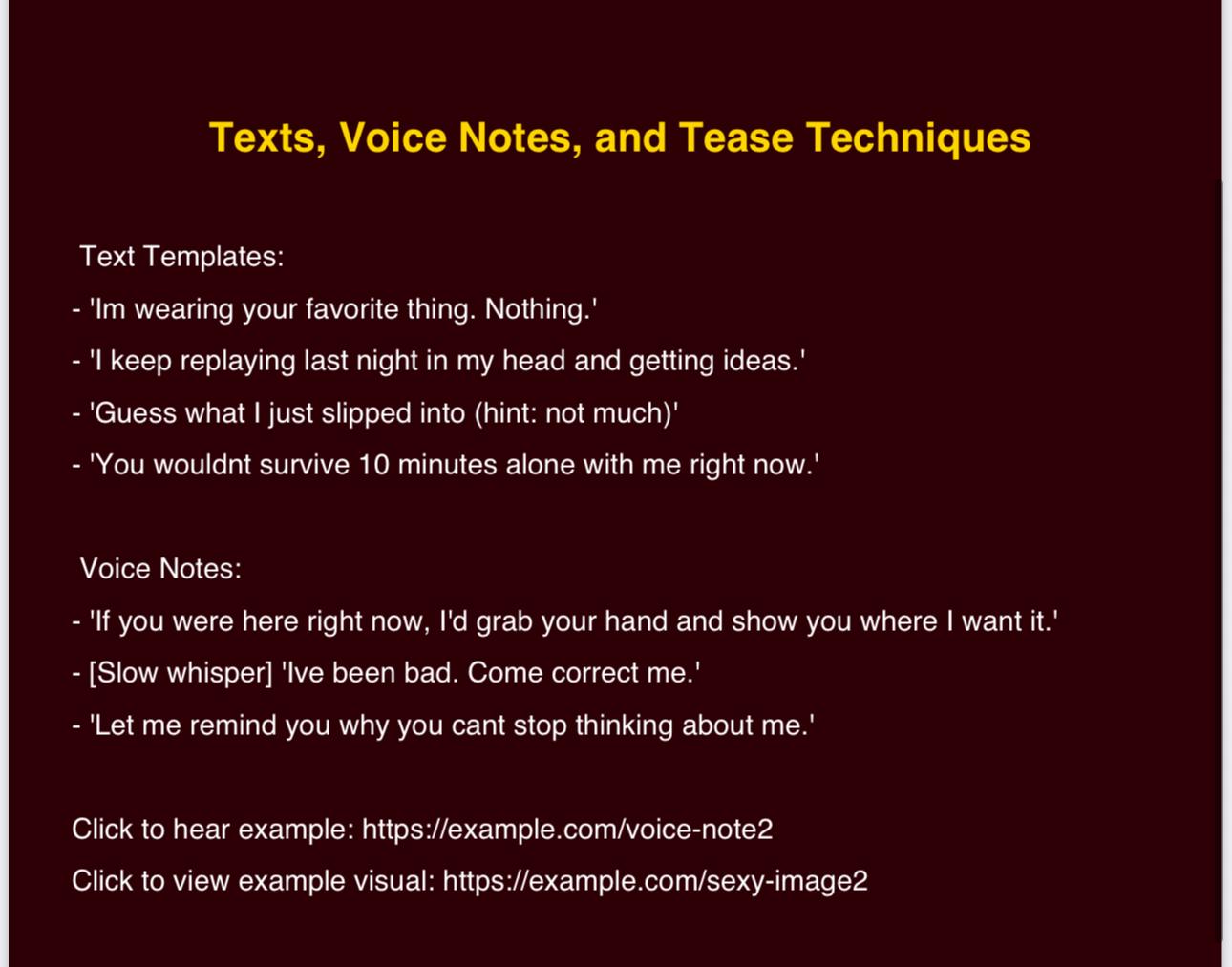 Texts, Voice Notes, and Tease Techniques

Text Templates:
- 'Im wearing your favorite thing. Nothing.'
- 'I keep replaying last night in my head and getting ideas.'
- 'Guess what I just slipped into (hint: not much)'
- 'You wouldnt survive 10 minutes alone with me right now.'

Voice Notes:
- 'If you were here right now, I'd grab your hand and show you where I want it.'
- [Slow whisper] 'Ive been bad. Come correct me.'
- 'Let me remind you why you cant stop thinking about me.'

Click to hear example: https://example.com/voice-note2
Click to view example visual: https://example.com/sexy-image2